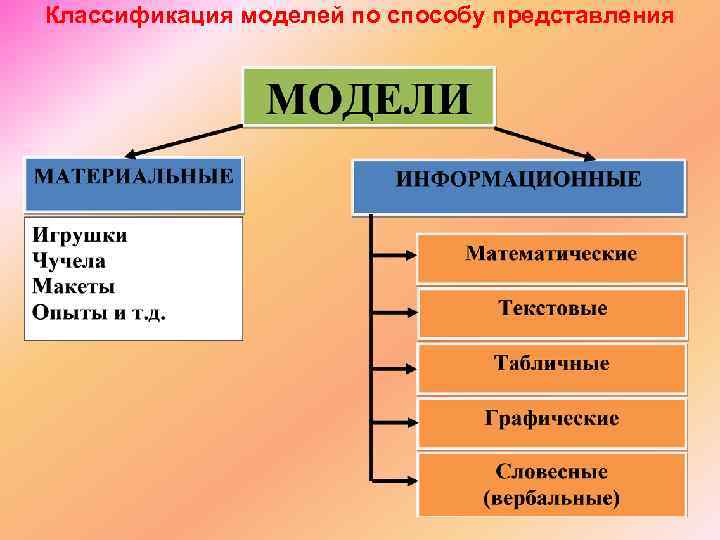 Классификация моделей по способу представления

МОДЕЛИ

МАТЕРИАЛЬНЫЕ

Игрушки
Чучела
Макеты
Опыты и т.д.

ИНФОРМАЦИОННЫЕ

Математические

Текстовые

Табличные

Графические

Словесные (вербальные)